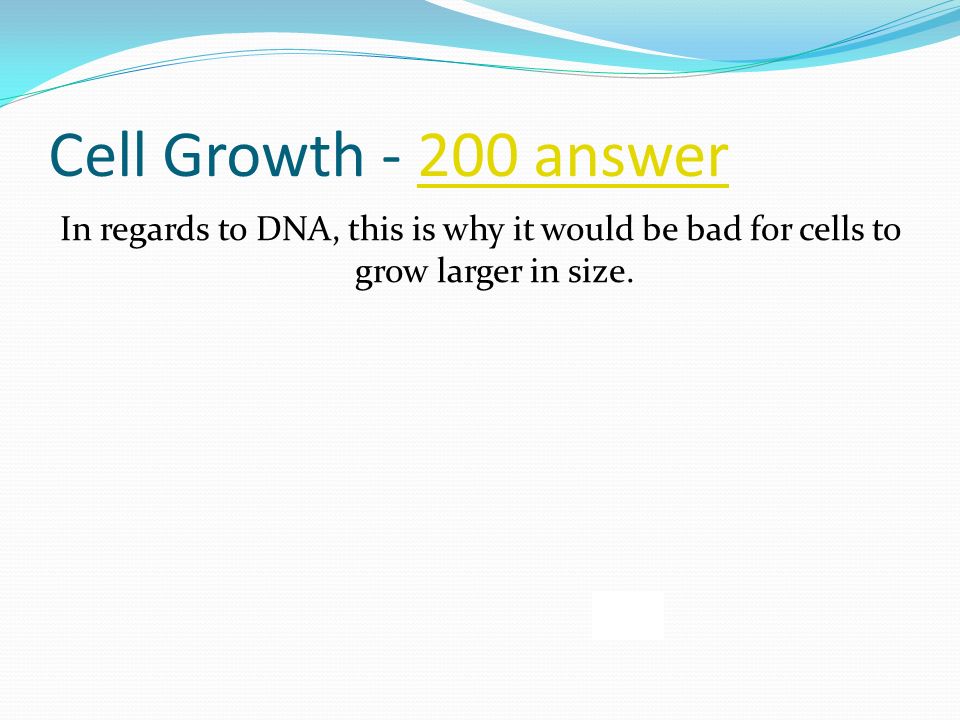 Cell Growth - 200 answer

In regards to DNA, this is why it would be bad for cells to grow larger in size.